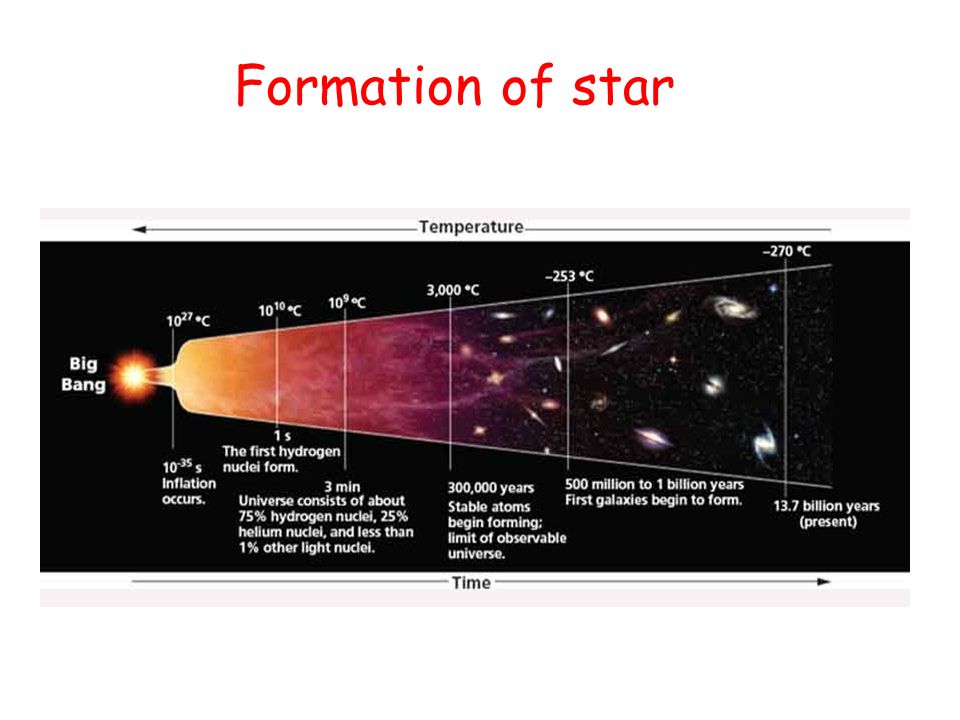 Formation of star

Temperature

Big Bang

$10^{27}$ °C

$10^{10}$ °C

$10^{9}$ °C

3,000 °C

–253 °C

–270 °C

$10^{-35}$ s
Inflation occurs.

1 s
The first hydrogen nuclei form.

3 min
Universe consists of about 75% hydrogen nuclei, 25% helium nuclei, and less than 1% other light nuclei.

300,000 years
Stable atoms begin forming; limit of observable universe.

500 million to 1 billion years
First galaxies begin to form.

13.7 billion years (present)

Time